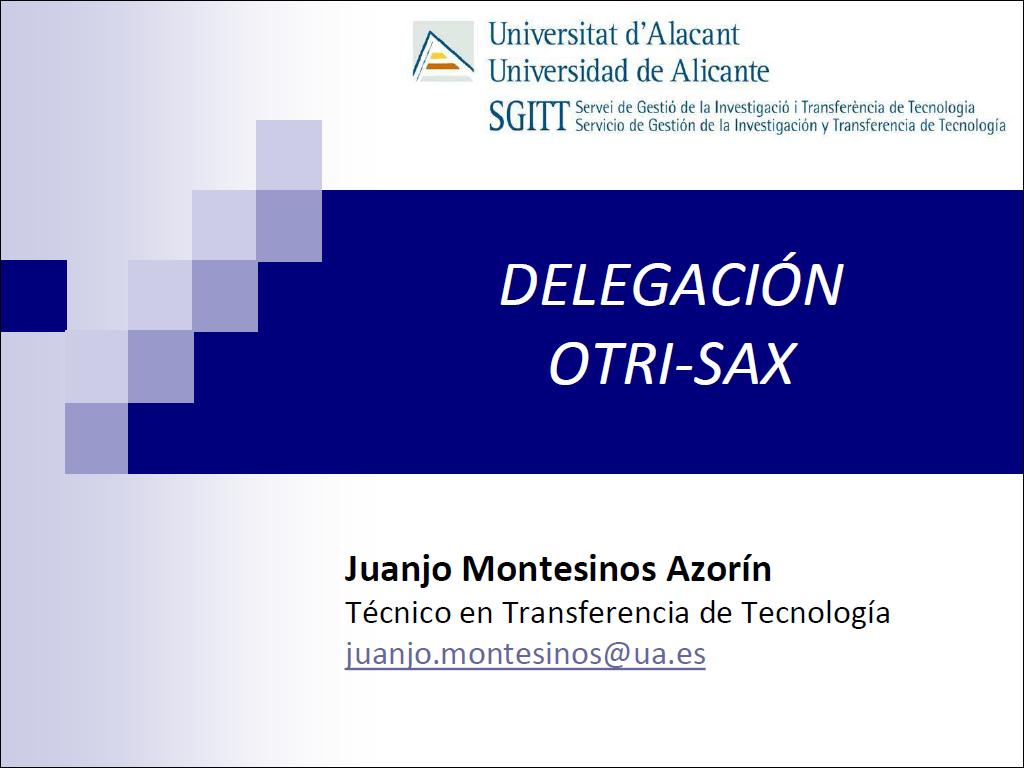 Universitat d'Alacant
Universidad de Alicante
SGITT Servei de Gestió de la Investigació i Transferència de Tecnologia
Servicio de Gestión de la Investigación y Transferencia de Tecnología

DELEGACIÓN
OTRI-SAX

Juanjo Montesinos Azorín
Técnico en Transferencia de Tecnología
juanjo.montesinos@ua.es